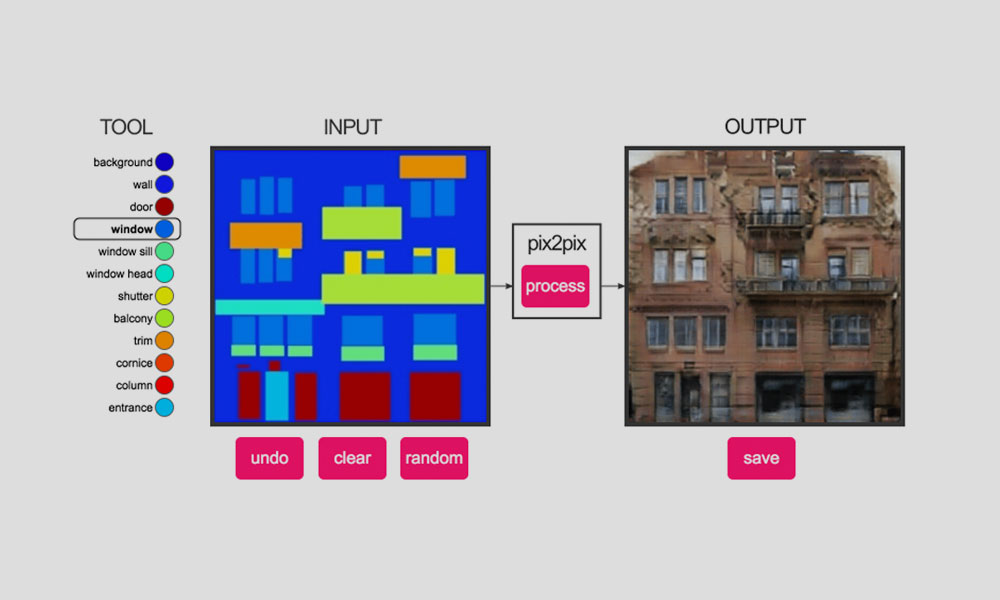 TOOL

background
wall
door
window
window sill
window head
shutter
balcony
trim
cornice
column
entrance

INPUT

undo clear random

pix2pix
process

OUTPUT

save